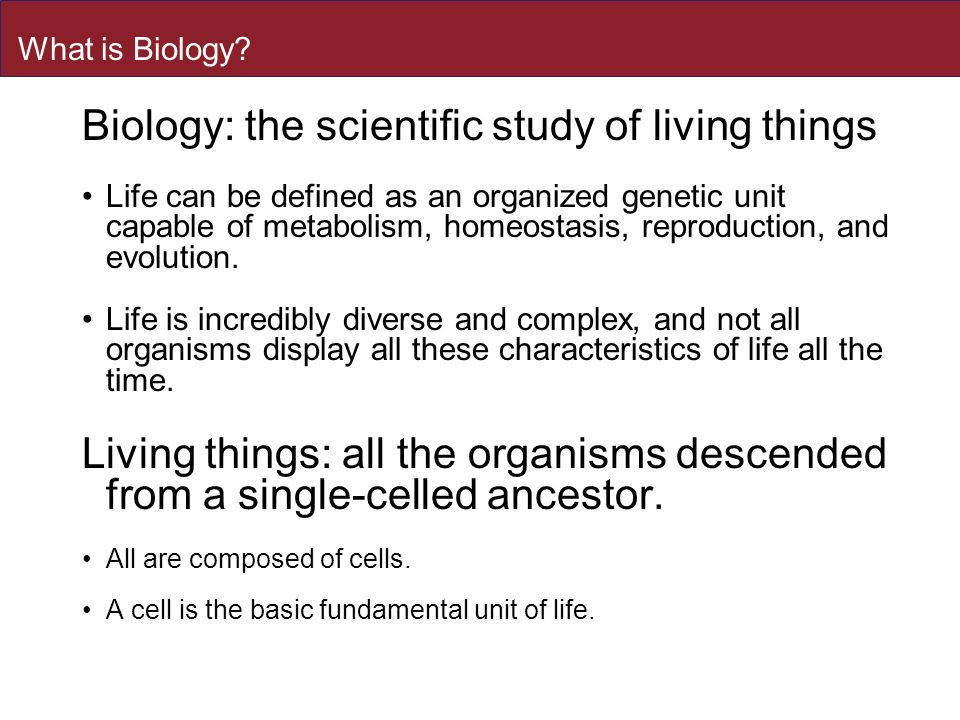 What is Biology?

Biology: the scientific study of living things

• Life can be defined as an organized genetic unit capable of metabolism, homeostasis, reproduction, and evolution.

• Life is incredibly diverse and complex, and not all organisms display all these characteristics of life all the time.

Living things: all the organisms descended from a single-celled ancestor.

• All are composed of cells.

• A cell is the basic fundamental unit of life.